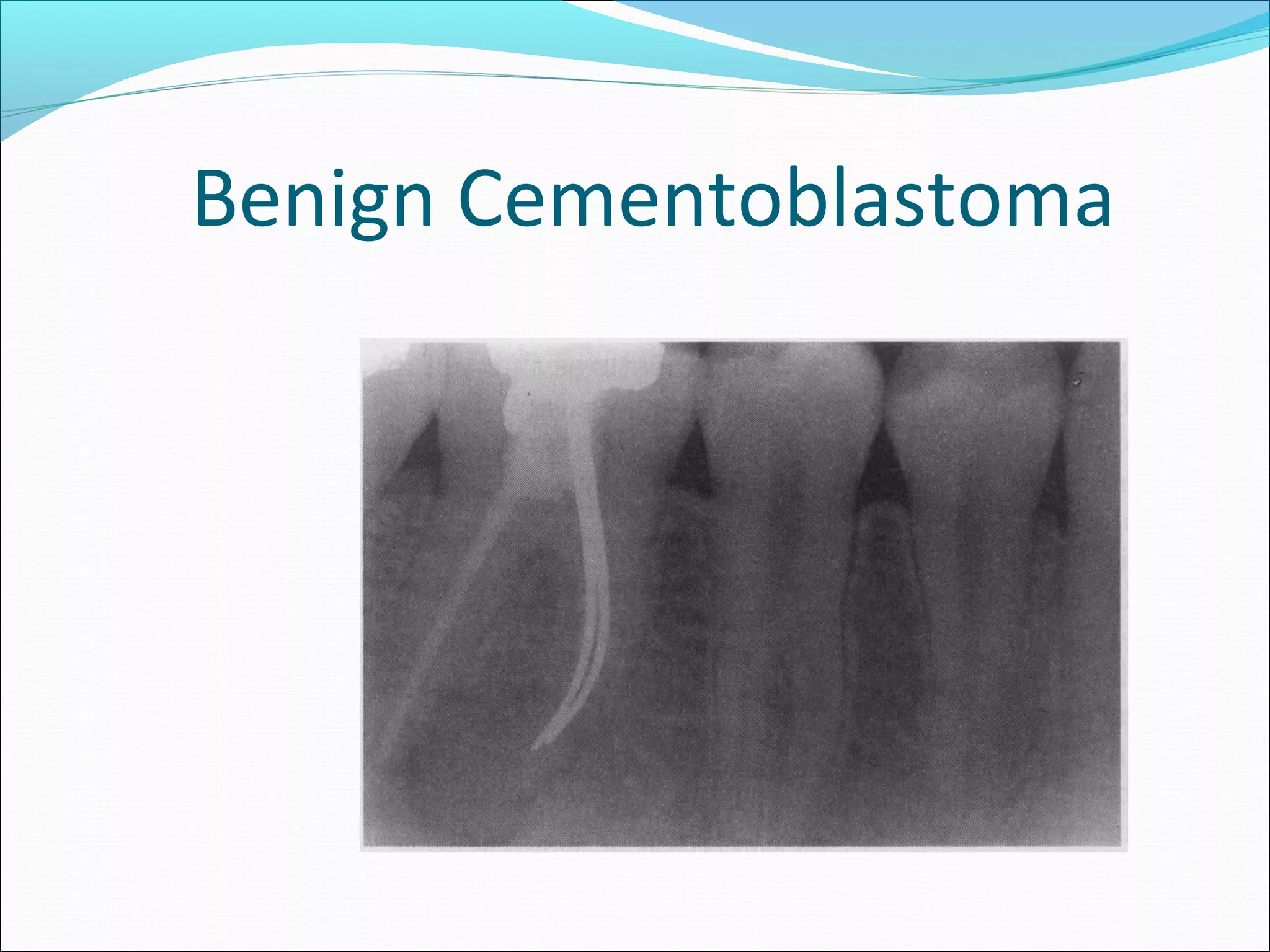 Benign Cementoblastoma